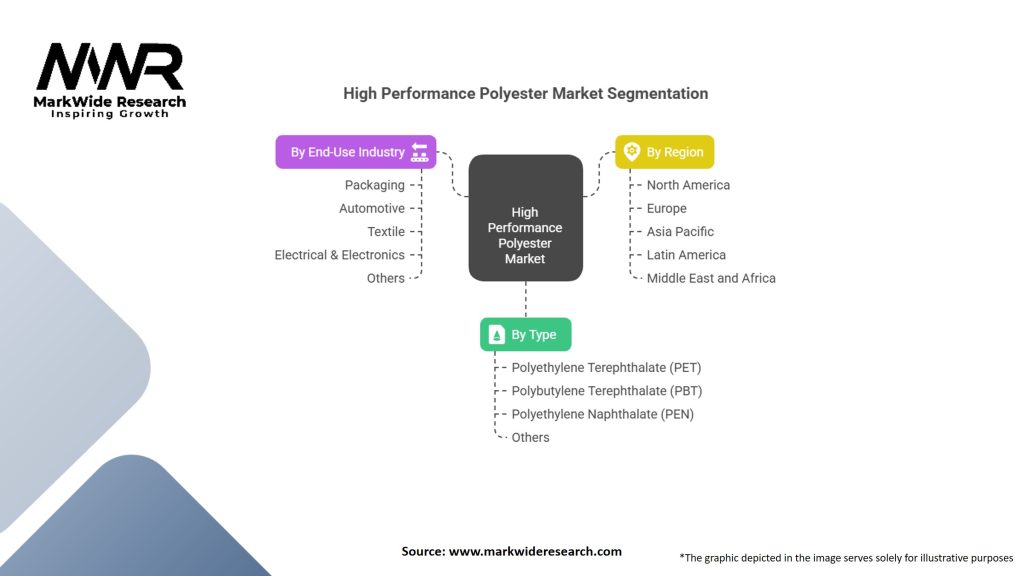 MWR
MarkWide Research
Inspiring Growth

High Performance Polyester Market Segmentation

By End-Use Industry
Packaging
Automotive
Textile
Electrical & Electronics
Others

High Performance Polyester Market

By Region
North America
Europe
Asia Pacific
Latin America
Middle East and Africa

By Type
Polyethylene Terephthalate (PET)
Polybutylene Terephthalate (PBT)
Polyethylene Naphthalate (PEN)
Others

Source: www.markwideresearch.com

*The graphic depicted in the image serves solely for illustrative purposes